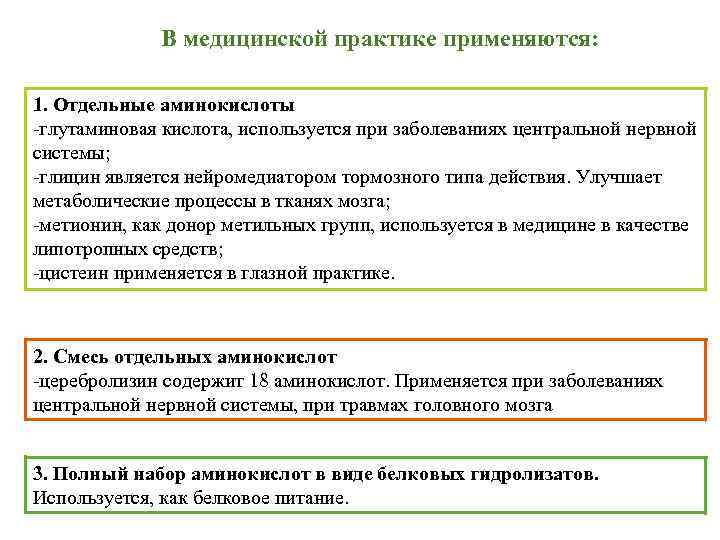 В медицинской практике применяются:

1. Отдельные аминокислоты
-глутаминовая кислота, используется при заболеваниях центральной нервной системы;
-глицин является нейромедиатором тормозного типа действия. Улучшает метаболические процессы в тканях мозга;
-метионин, как донор метильных групп, используется в медицине в качестве липотропных средств;
-цистеин применяется в глазной практике.

2. Смесь отдельных аминокислот
-церебролизин содержит 18 аминокислот. Применяется при заболеваниях центральной нервной системы, при травмах головного мозга

3. Полный набор аминокислот в виде белковых гидролизатов.
Используется, как белковое питание.